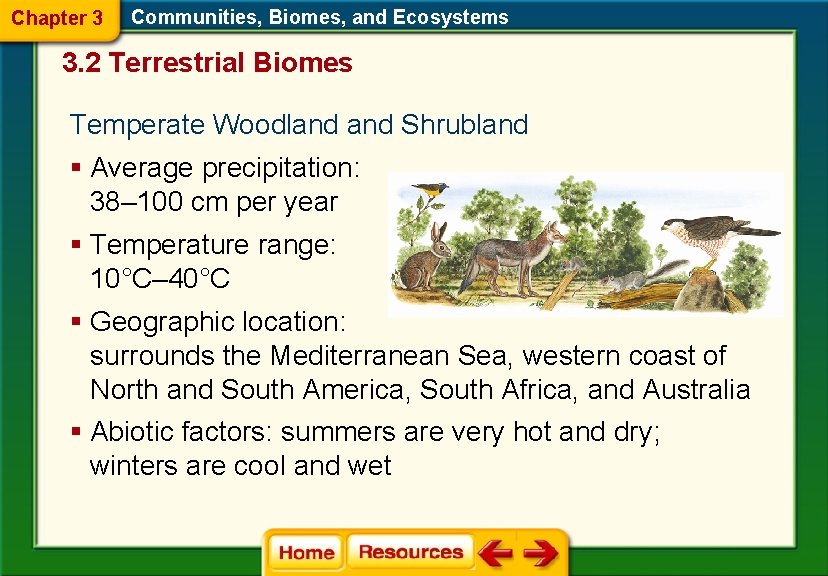 Chapter 3 Communities, Biomes, and Ecosystems

3.2 Terrestrial Biomes

Temperate Woodland and Shrubland

▪ Average precipitation: 38–100 cm per year

▪ Temperature range: 10°C–40°C

▪ Geographic location: surrounds the Mediterranean Sea, western coast of North and South America, South Africa, and Australia

▪ Abiotic factors: summers are very hot and dry; winters are cool and wet

Home Resources